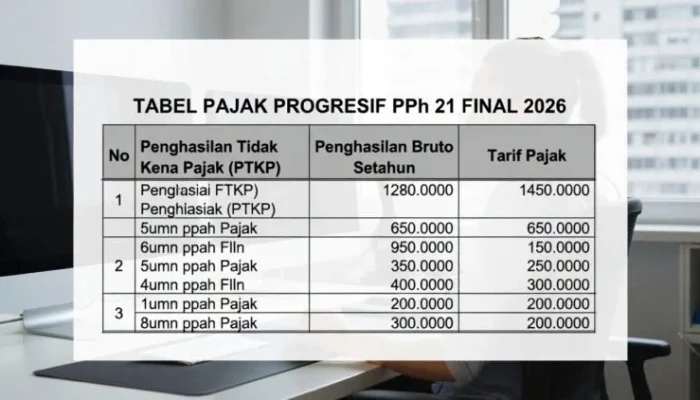 TABEL PAJAK PROGRESIF PPh 21 FINAL 2026

| No | Penghasilan Tidak Kena Pajak (PTKP) | Penghasilan Bruto Setahun | Tarif Pajak |
|---|---|---|---|
| 1 | Penglasiai FTKP) Penghiasiak (PTKP) | 1280.0000 | 1450.0000 |
| | 5umn ppah Pajak | 650.0000 | 650.0000 |
| 2 | 6umn ppah Flln | 950.0000 | 150.0000 |
| | 5umn ppah Pajak | 350.0000 | 250.0000 |
| | 4umn ppah Flln | 400.0000 | 300.0000 |
| 3 | 1umn ppah Pajak | 200.0000 | 200.0000 |
| | 8umn ppah Pajak | 300.0000 | 200.0000 |